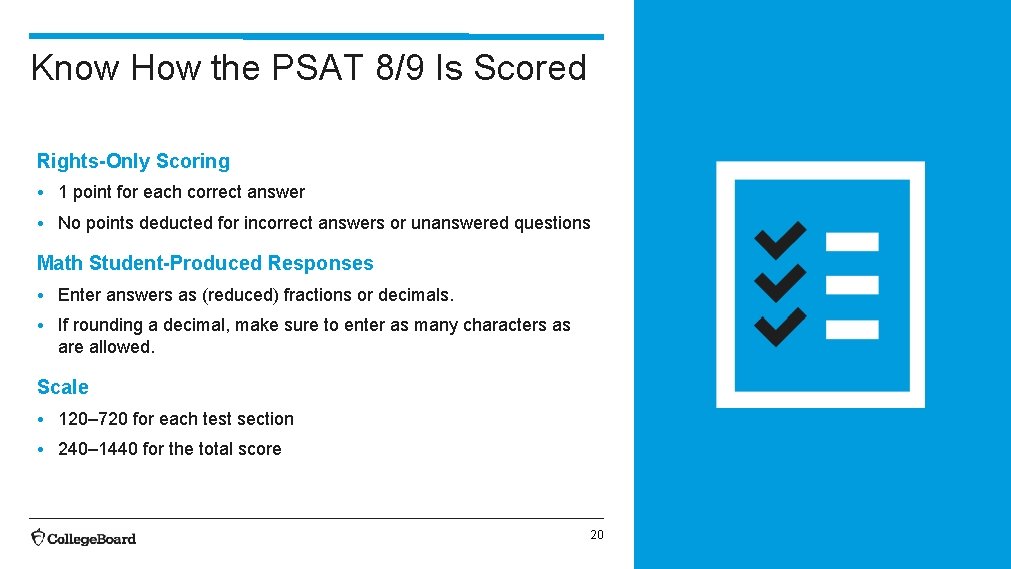 Know How the PSAT 8/9 Is Scored

Rights-Only Scoring

• 1 point for each correct answer
• No points deducted for incorrect answers or unanswered questions

Math Student-Produced Responses

• Enter answers as (reduced) fractions or decimals.
• If rounding a decimal, make sure to enter as many characters as are allowed.

Scale

• 120–720 for each test section
• 240–1440 for the total score

CollegeBoard

20